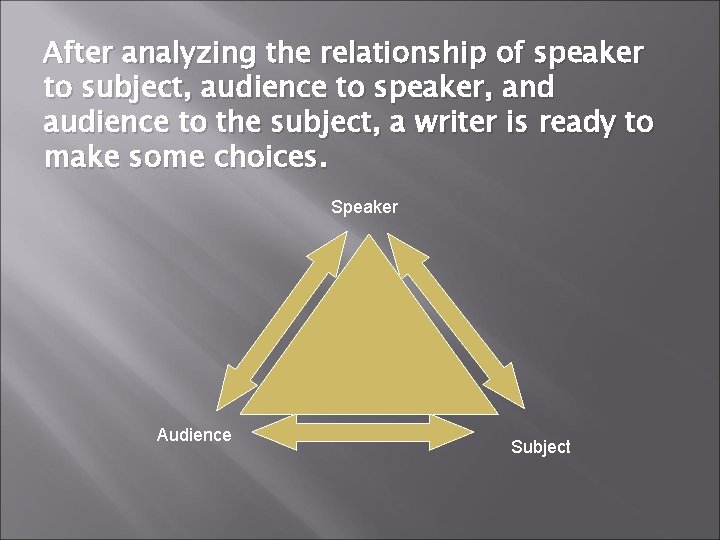 After analyzing the relationship of speaker to subject, audience to speaker, and audience to the subject, a writer is ready to make some choices.

Speaker

Audience

Subject